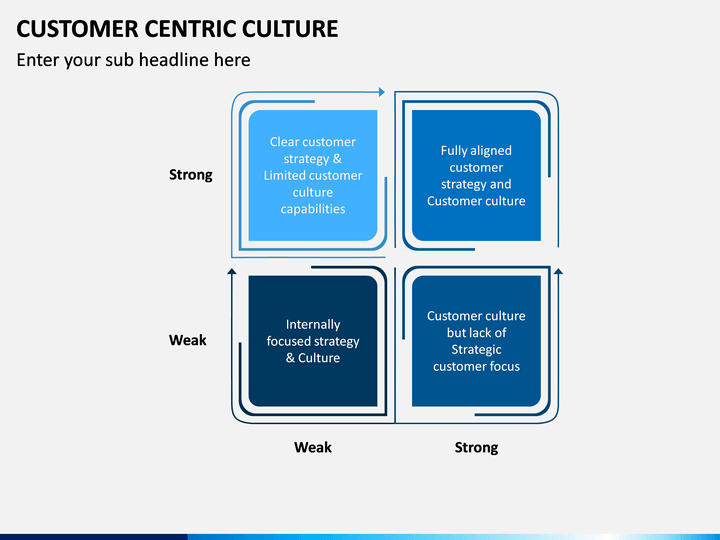 CUSTOMER CENTRIC CULTURE

Enter your sub headline here

Strong

Clear customer strategy & Limited customer culture capabilities

Fully aligned customer strategy and Customer culture

Weak

Internally focused strategy & Culture

Customer culture but lack of Strategic customer focus

Weak

Strong